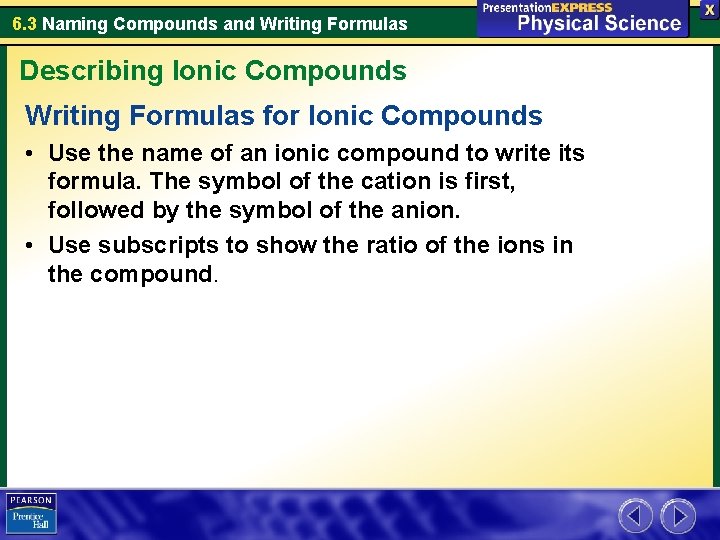 6.3 Naming Compounds and Writing Formulas

PresentationEXPRESS
Physical Science

X

Describing Ionic Compounds

Writing Formulas for Ionic Compounds

• Use the name of an ionic compound to write its formula. The symbol of the cation is first, followed by the symbol of the anion.

• Use subscripts to show the ratio of the ions in the compound.

PEARSON
Prentice Hall